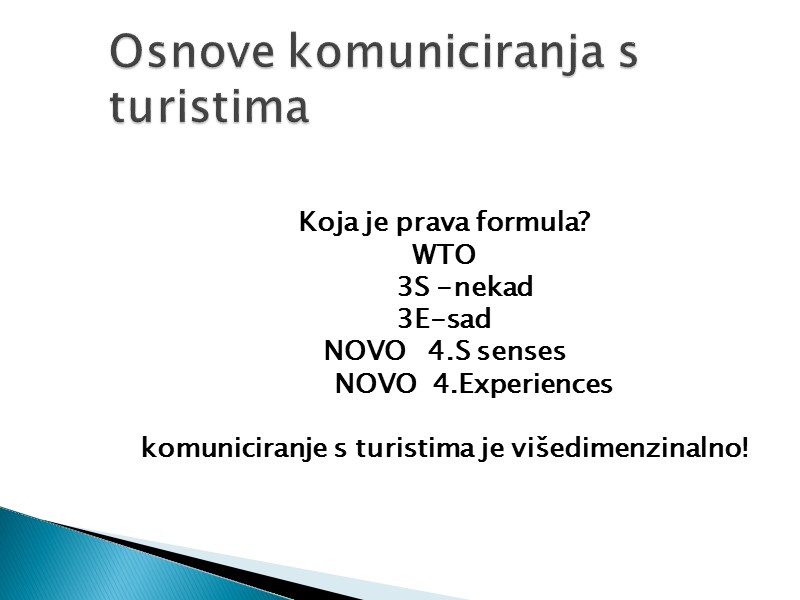 Osnove komuniciranja s turistima

Koja je prava formula?
WTO
3S -nekad
3E-sad
NOVO 4.S senses
NOVO 4.Experiences

komuniciranje s turistima je višedimenzinalno!